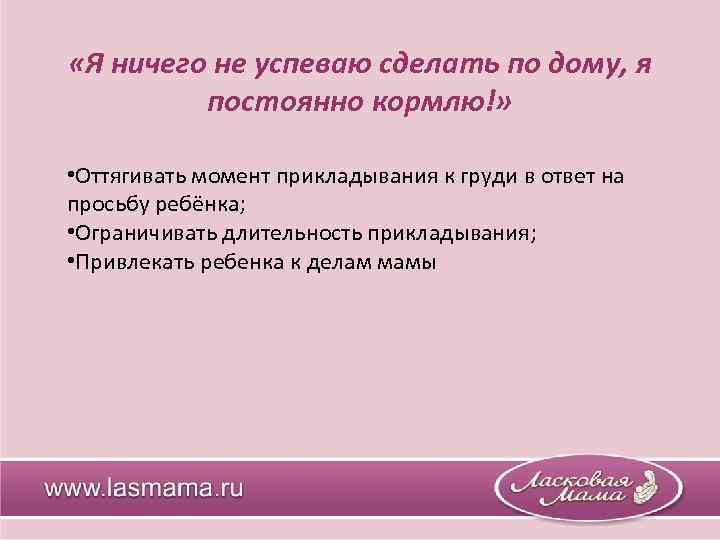 «Я ничего не успеваю сделать по дому, я постоянно кормлю!»

•Оттягивать момент прикладывания к груди в ответ на просьбу ребёнка;
•Ограничивать длительность прикладывания;
•Привлекать ребенка к делам мамы

www.lasmama.ru

Ласковая Мама